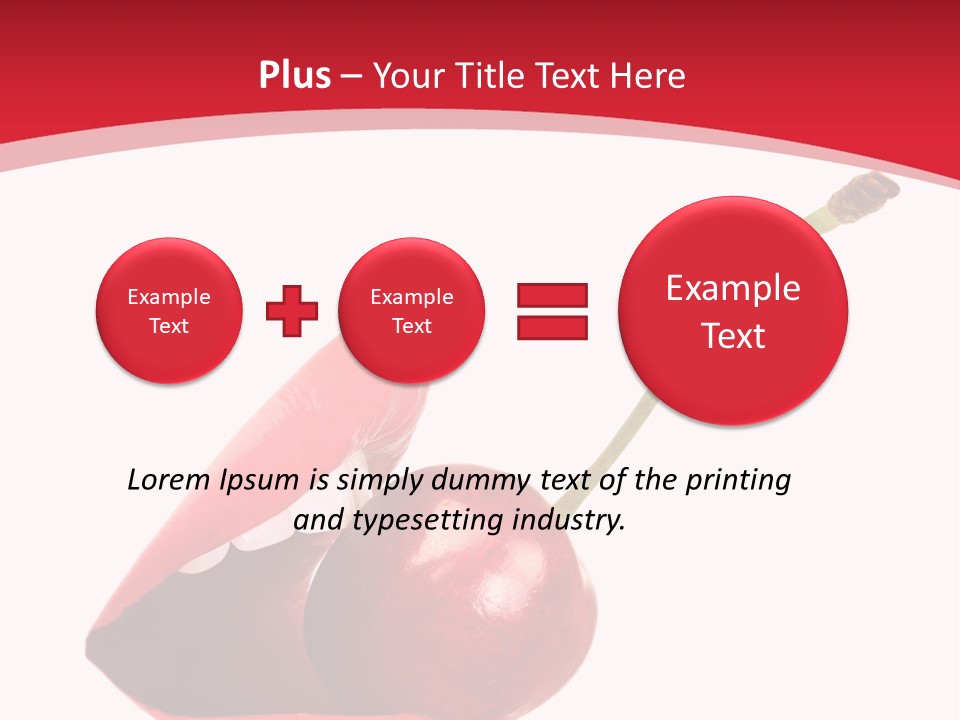 Plus – Your Title Text Here

Example Text

Example Text

Example Text

Lorem Ipsum is simply dummy text of the printing and typesetting industry.